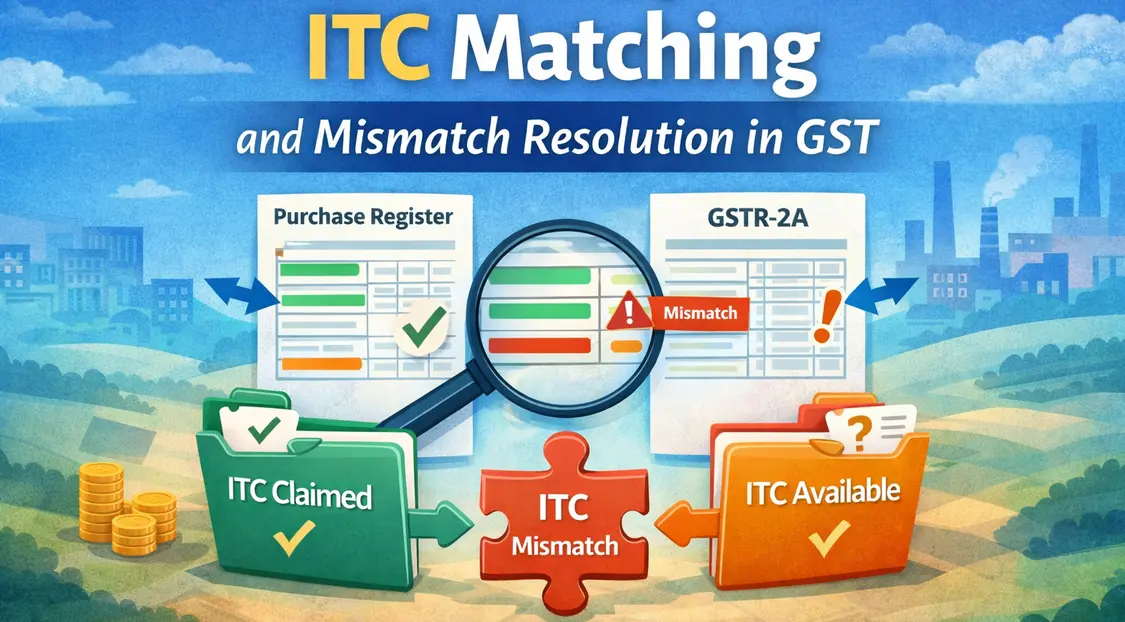 ITC Matching

and Mismatch Resolution in GST

Purchase Register

GSTR-2A

Mismatch

ITC Claimed

ITC Mismatch

ITC Available